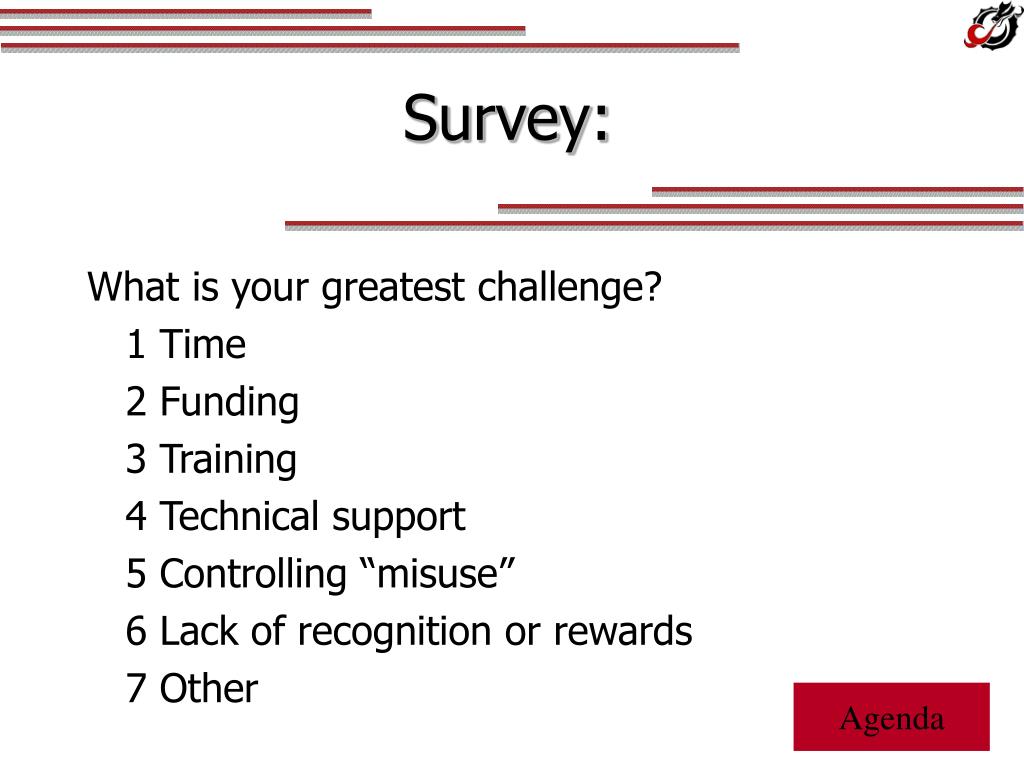 Survey:

What is your greatest challenge?

1 Time

2 Funding

3 Training

4 Technical support

5 Controlling “misuse”

6 Lack of recognition or rewards

7 Other

Agenda